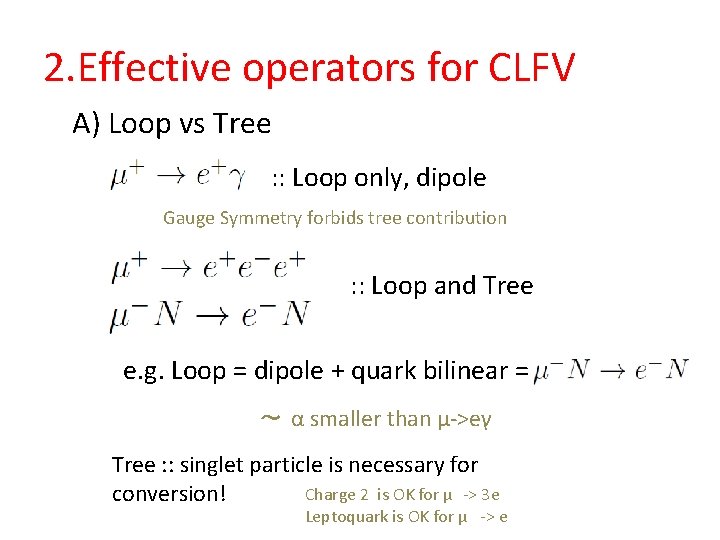 2.Effective operators for CLFV

A) Loop vs Tree

$\mu^+ \to e^+\gamma$ :: Loop only, dipole

Gauge Symmetry forbids tree contribution

$\mu^+ \to e^+e^-e^+$
$\mu^- N \to e^- N$ :: Loop and Tree

e.g. Loop = dipole + quark bilinear = $\mu^- N \to e^- N$

~ α smaller than μ->eγ

Tree :: singlet particle is necessary for conversion!

Charge 2 is OK for μ -> 3e
Leptoquark is OK for μ -> e